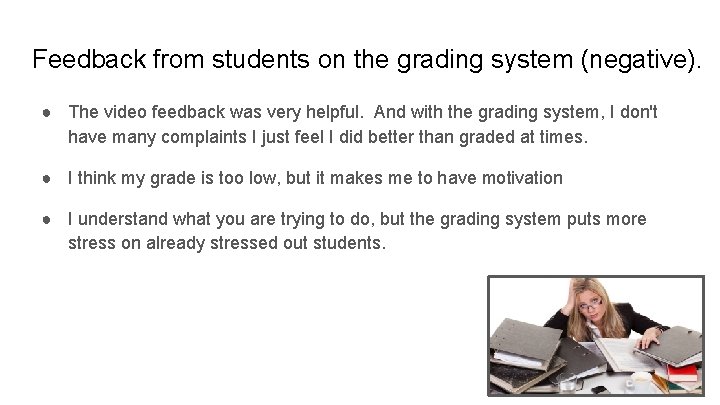 Feedback from students on the grading system (negative).

● The video feedback was very helpful. And with the grading system, I don't have many complaints I just feel I did better than graded at times.

● I think my grade is too low, but it makes me to have motivation

● I understand what you are trying to do, but the grading system puts more stress on already stressed out students.